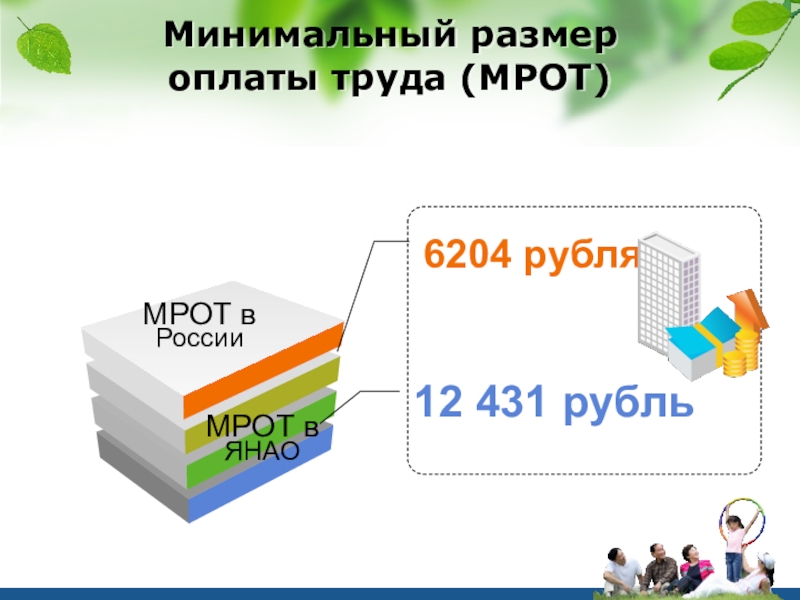 Минимальный размер оплаты труда (МРОТ)

МРОТ в России

МРОТ в ЯНАО

6204 рубля

12 431 рубль